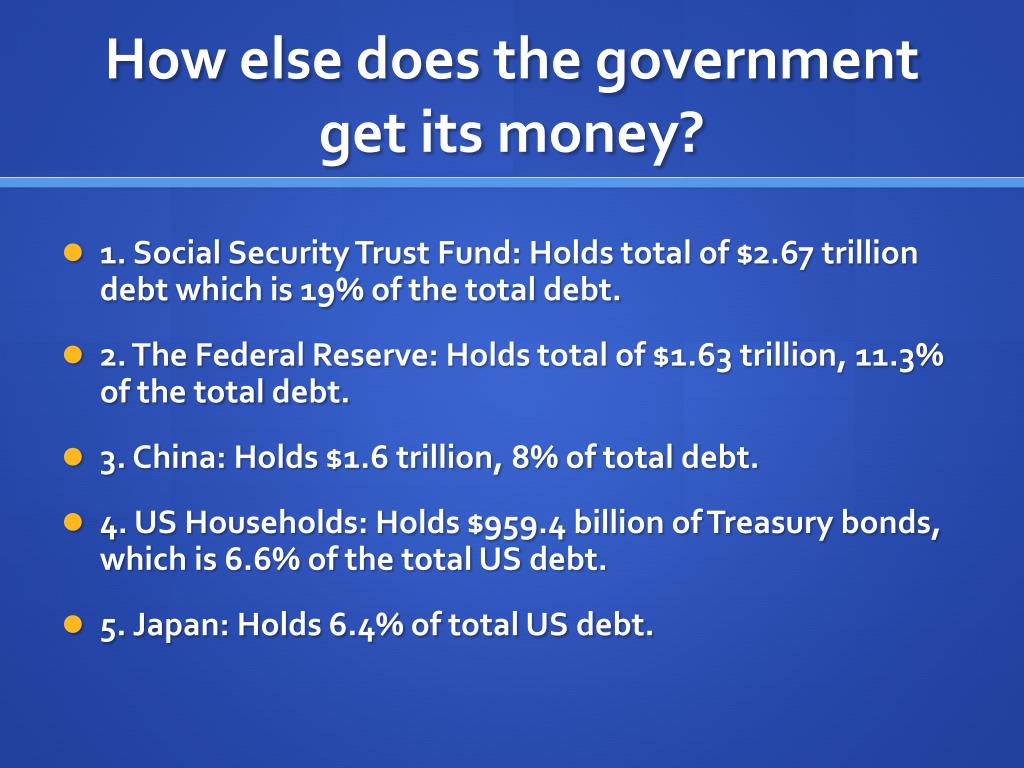 How else does the government get its money?

1. Social Security Trust Fund: Holds total of \$2.67 trillion debt which is 19% of the total debt.

2. The Federal Reserve: Holds total of \$1.63 trillion, 11.3% of the total debt.

3. China: Holds \$1.6 trillion, 8% of total debt.

4. US Households: Holds \$959.4 billion of Treasury bonds, which is 6.6% of the total US debt.

5. Japan: Holds 6.4% of total US debt.